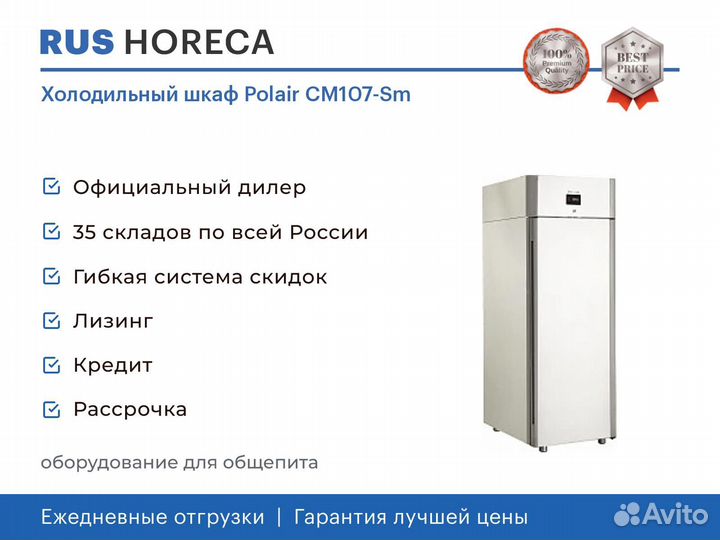 RUS HORECA

100% Premium Quality

BEST PRICE

Холодильный шкаф Polair CM107-Sm

Официальный дилер

35 складов по всей России

Гибкая система скидок

Лизинг

Кредит

Рассрочка

оборудование для общепита

Ежедневные отгрузки | Гарантия лучшей цены

Avito